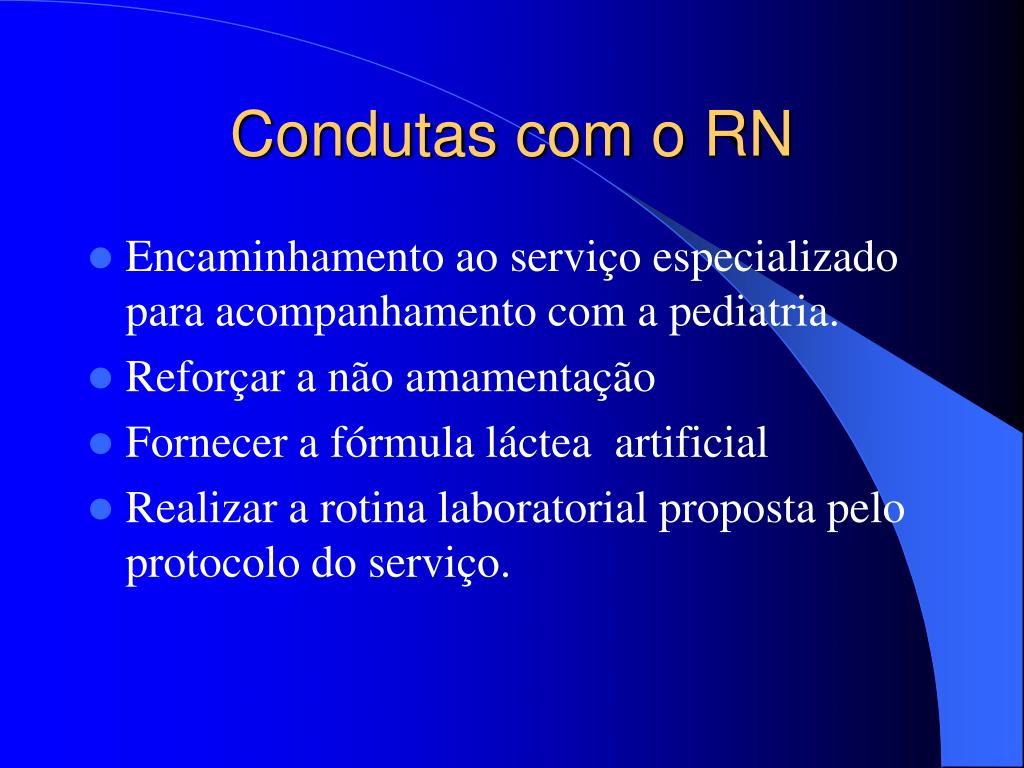 Condutas com o RN

- Encaminhamento ao serviço especializado para acompanhamento com a pediatria.
- Reforçar a não amamentação
- Fornecer a fórmula láctea  artificial
- Realizar a rotina laboratorial proposta pelo protocolo do serviço.